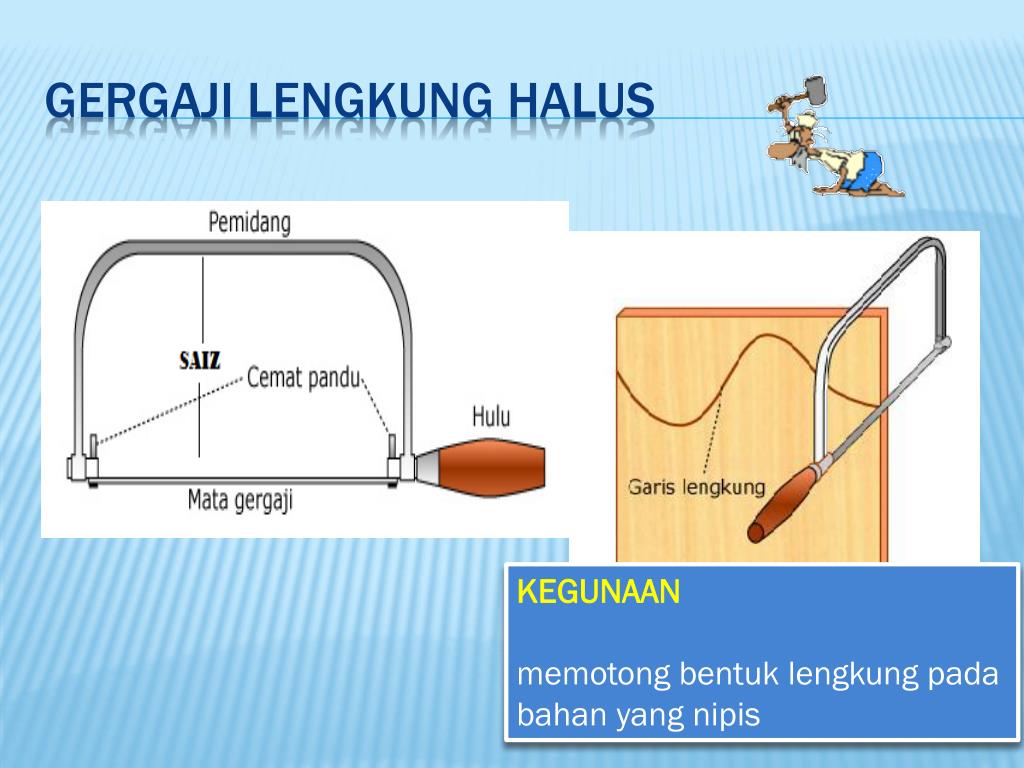 GERGAJI LENGKUNG HALUS

Pemidang

SAIZ

Cemat pandu

Hulu

Mata gergaji

Garis lengkung

KEGUNAAN

memotong bentuk lengkung pada bahan yang nipis